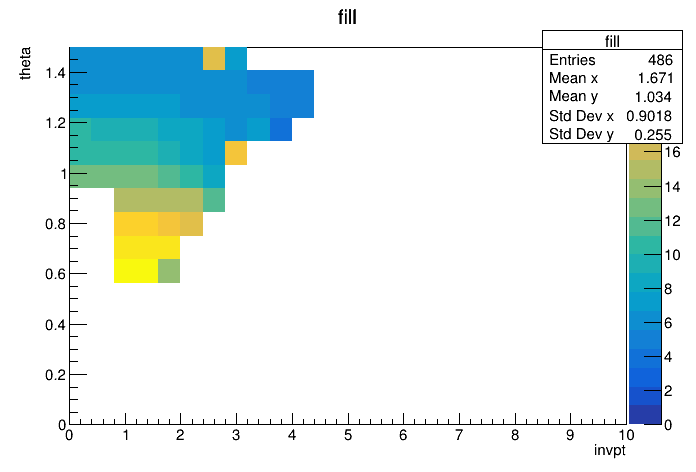 fill

| fill | |
|---|---|
| Entries | 486 |
| Mean x | 1.671 |
| Mean y | 1.034 |
| Std Dev x | 0.9018 |
| Std Dev y | 0.255 |

theta

1.4
1.2
1
0.8
0.6
0.4
0.2
0

0 1 2 3 4 5 6 7 8 9 10

invpt

16
14
12
10
8
6
4
2
0